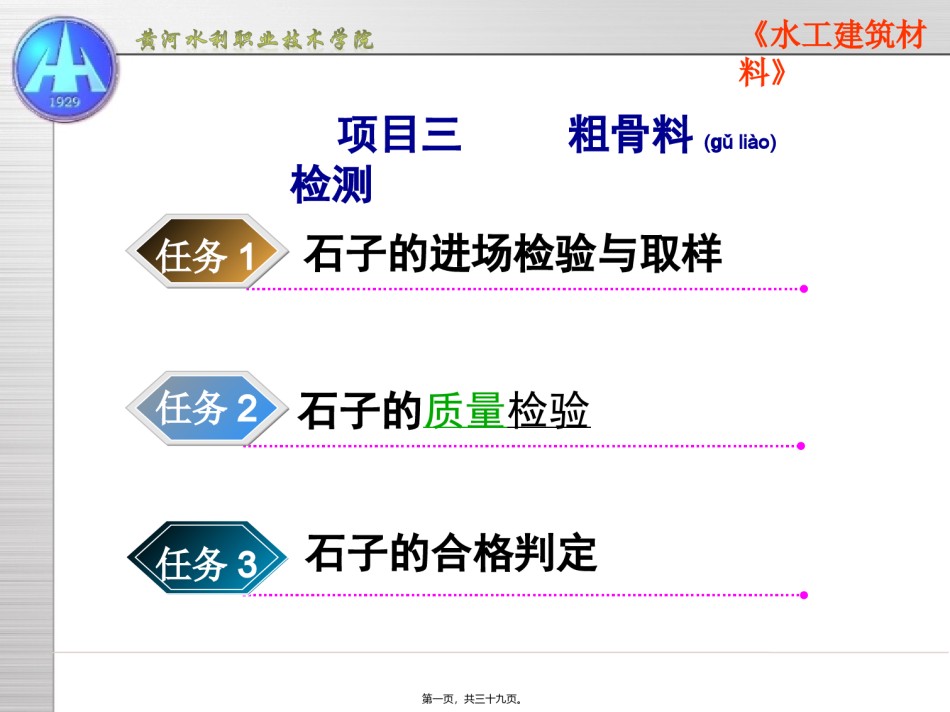 1929

黄河水利职业技术学院

《水工建筑材料》

项目三 粗骨料 (gǔ liào) 检测

任务 1 石子的进场检验与取样

任务 2 石子的质量检验

任务 3 石子的合格判定

第一页，共三十九页。